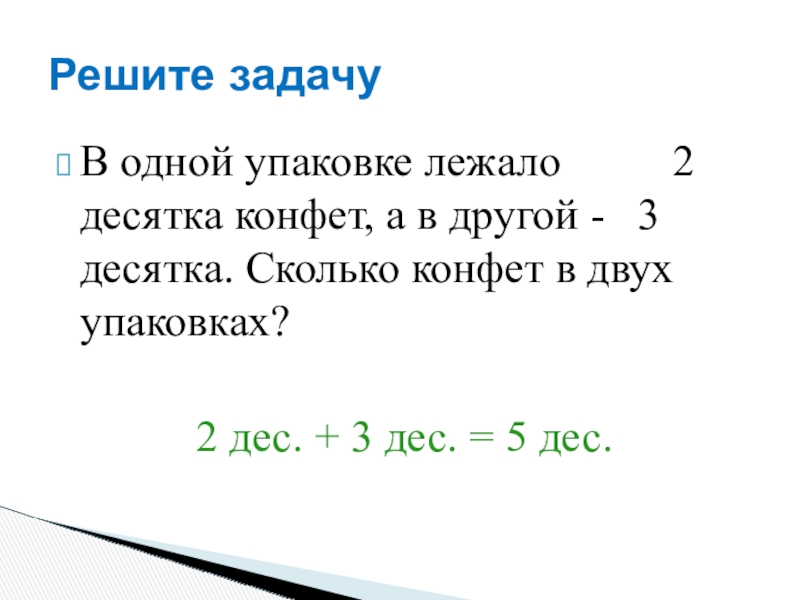 Решите задачу

В одной упаковке лежало 2 десятка конфет, а в другой - 3 десятка. Сколько конфет в двух упаковках?

2 дес. + 3 дес. = 5 дес.